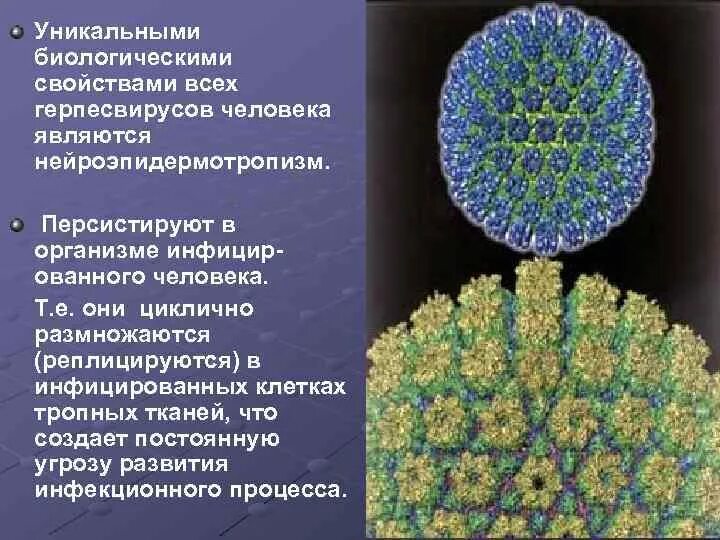 Уникальными биологическими свойствами всех герпесвирусов человека являются нейроэпидермотропизм.

Персистируют в организме инфицированного человека.

Т.е. они циклично размножаются (реплицируются) в инфицированных клетках тропных тканей, что создает постоянную угрозу развития инфекционного процесса.